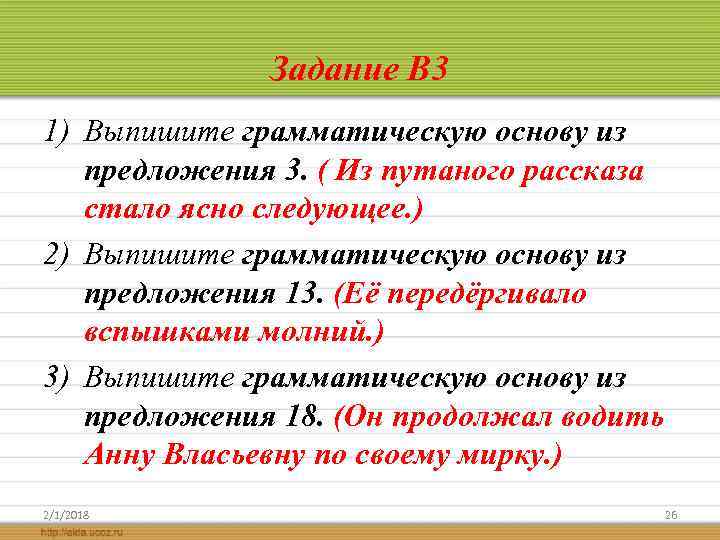 Задание В3

1) Выпишите грамматическую основу из предложения 3. ( Из путаного рассказа стало ясно следующее.)

2) Выпишите грамматическую основу из предложения 13. (Её передёргивало вспышками молний.)

3) Выпишите грамматическую основу из предложения 18. (Он продолжал водить Анну Власьевну по своему мирку.)

2/1/2018

26

http://aida.ucoz.ru